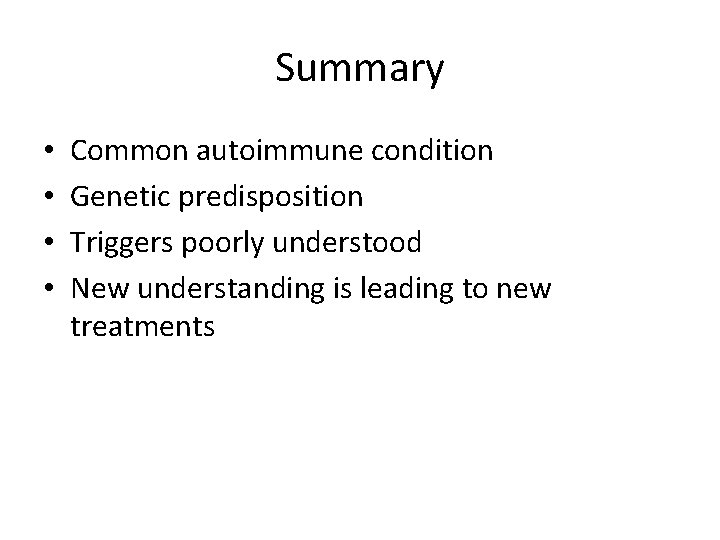 Summary

• Common autoimmune condition
• Genetic predisposition
• Triggers poorly understood
• New understanding is leading to new treatments